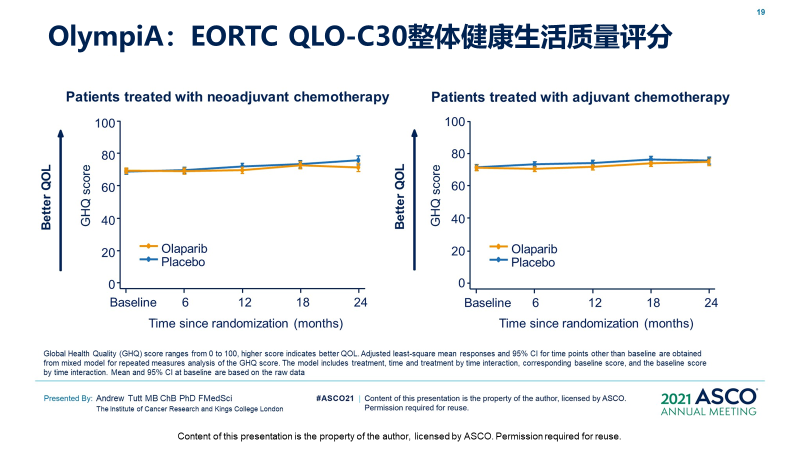 19

OlympiA：EORTC QLO-C30整体健康生活质量评分

Patients treated with neoadjuvant chemotherapy

Better QOL

GHQ score

100
80
60
40
20
0

Olaparib
Placebo

Baseline 6 12 18 24

Time since randomization (months)

Patients treated with adjuvant chemotherapy

Better QOL

GHQ score

100
80
60
40
20
0

Olaparib
Placebo

Baseline 6 12 18 24

Time since randomization (months)

Global Health Quality (GHQ) score ranges from 0 to 100, higher score indicates better QOL. Adjusted least-square mean responses and 95% CI for time points other than baseline are obtained from mixed model for repeated measures analysis of the GHQ score. The model includes treatment, time and treatment by time interaction, corresponding baseline score, and the baseline score by time interaction. Mean and 95% CI at baseline are based on the raw data

Presented By: Andrew Tutt MB ChB PhD FMedSci
The Institute of Cancer Research and Kings College London

#ASCO21 | Content of this presentation is the property of the author, licensed by ASCO. Permission required for reuse.

2021 ASCO ANNUAL MEETING

Content of this presentation is the property of the author, licensed by ASCO. Permission required for reuse.